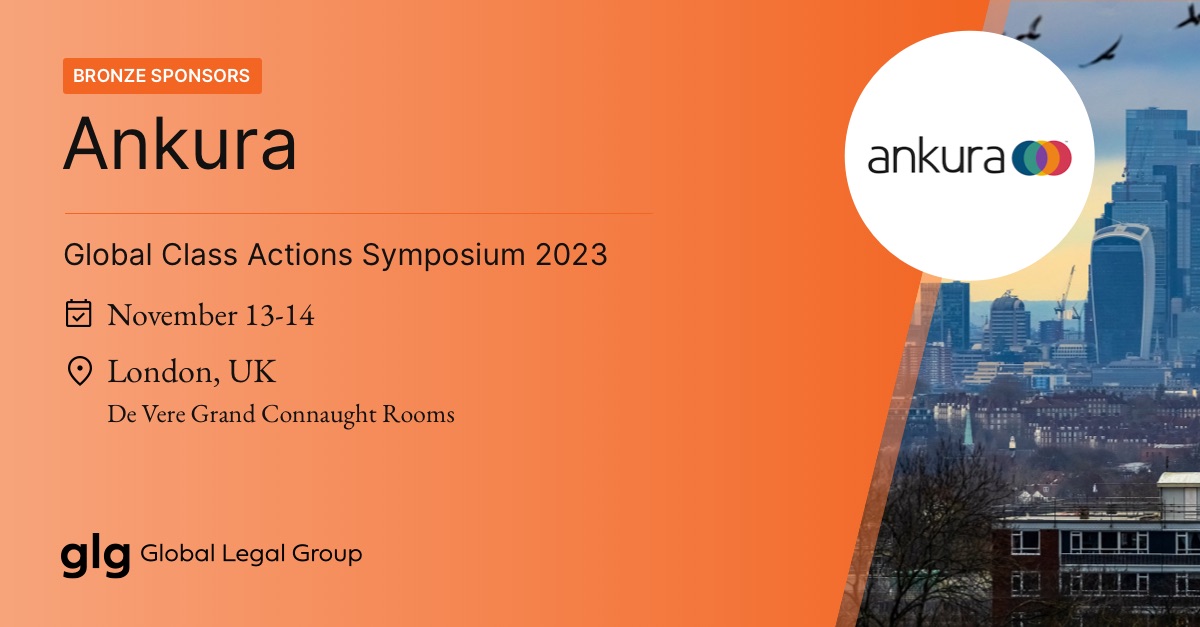 BRONZE SPONSORS
Ankura

ankura

Global Class Actions Symposium 2023

November 13-14

London, UK
De Vere Grand Connaught Rooms

glg Global Legal Group